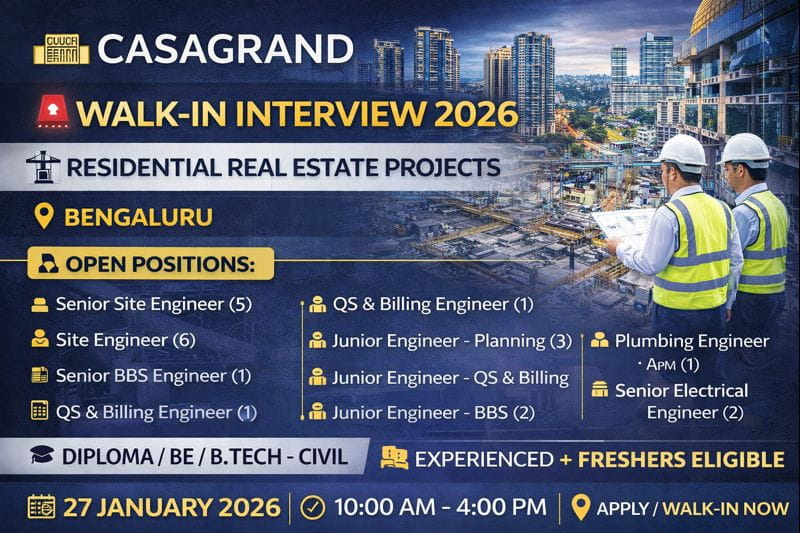 CASAGRAND

WALK-IN INTERVIEW 2026

RESIDENTIAL REAL ESTATE PROJECTS

BENGALURU

OPEN POSITIONS:

Senior Site Engineer (5)

Site Engineer (6)

Senior BBS Engineer (1)

QS & Billing Engineer (1)

QS & Billing Engineer (1)

Junior Engineer - Planning (3)

Junior Engineer - QS & Billing

Junior Engineer - BBS (2)

Plumbing Engineer · APM (1)

Senior Electrical Engineer (2)

DIPLOMA / BE / B.TECH - CIVIL

EXPERIENCED + FRESHERS ELIGIBLE

27 JANUARY 2026 | 10:00 AM - 4:00 PM | APPLY / WALK-IN NOW